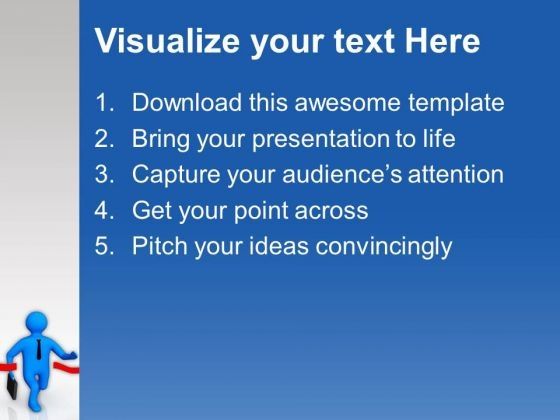 Visualize your text Here

1. Download this awesome template
2. Bring your presentation to life
3. Capture your audience’s attention
4. Get your point across
5. Pitch your ideas convincingly